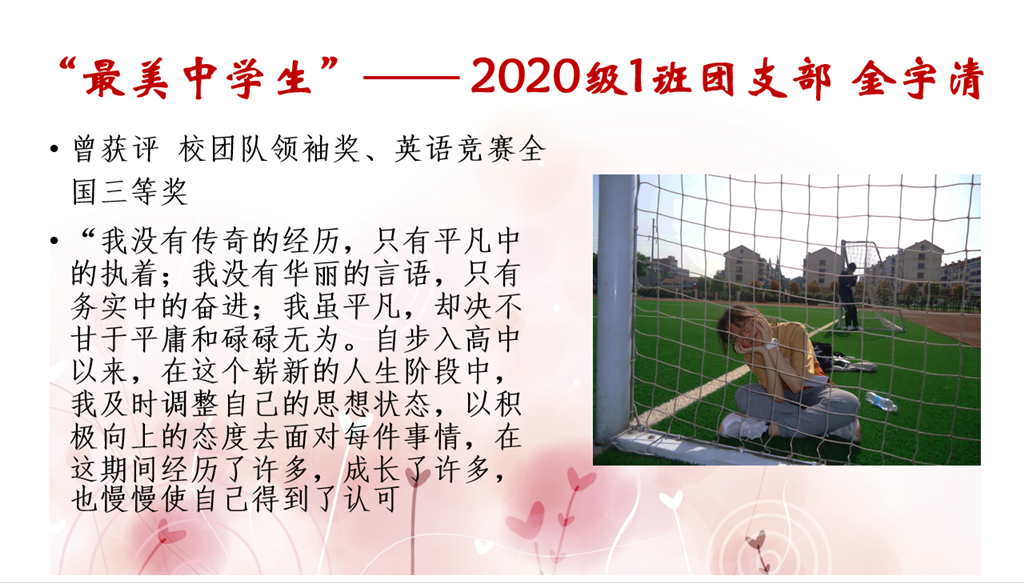 “最美中学生”——2020级1班团支部 金宇清

• 曾获评 校团队领袖奖、英语竞赛全国三等奖

• “我没有传奇的经历，只有平凡中的执着；我没有华丽的言语，只有务实中的奋进；我虽平凡，却决不甘于平庸和碌碌无为。自步入高中以来，在这个崭新的人生阶段中，我及时调整自己的思想状态，以积极向上的态度去面对每件事情，在这期间经历了许多，成长了许多，也慢慢使自己得到了认可